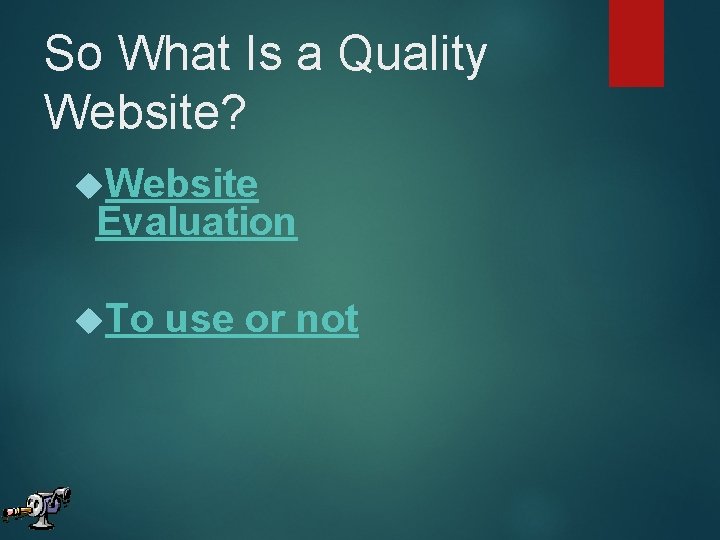 So What Is a Quality Website?

Website Evaluation

To use or not